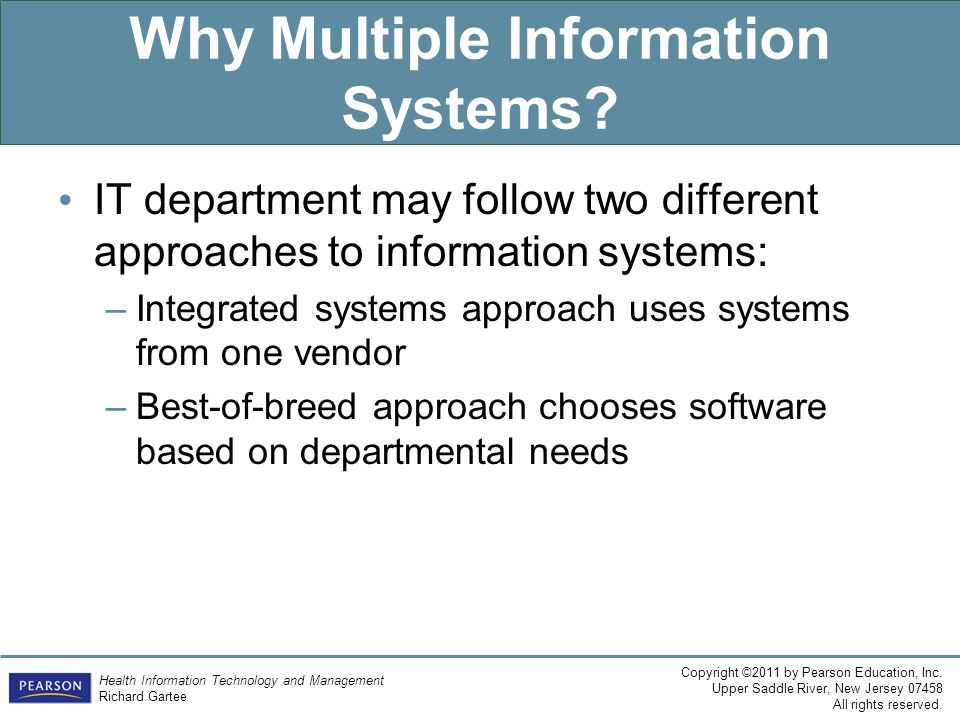 Why Multiple Information Systems?

• IT department may follow two different approaches to information systems:
– Integrated systems approach uses systems from one vendor
– Best-of-breed approach chooses software based on departmental needs

PEARSON

Health Information Technology and Management
Richard Gartee

Copyright ©2011 by Pearson Education, Inc.
Upper Saddle River, New Jersey 07458
All rights reserved.